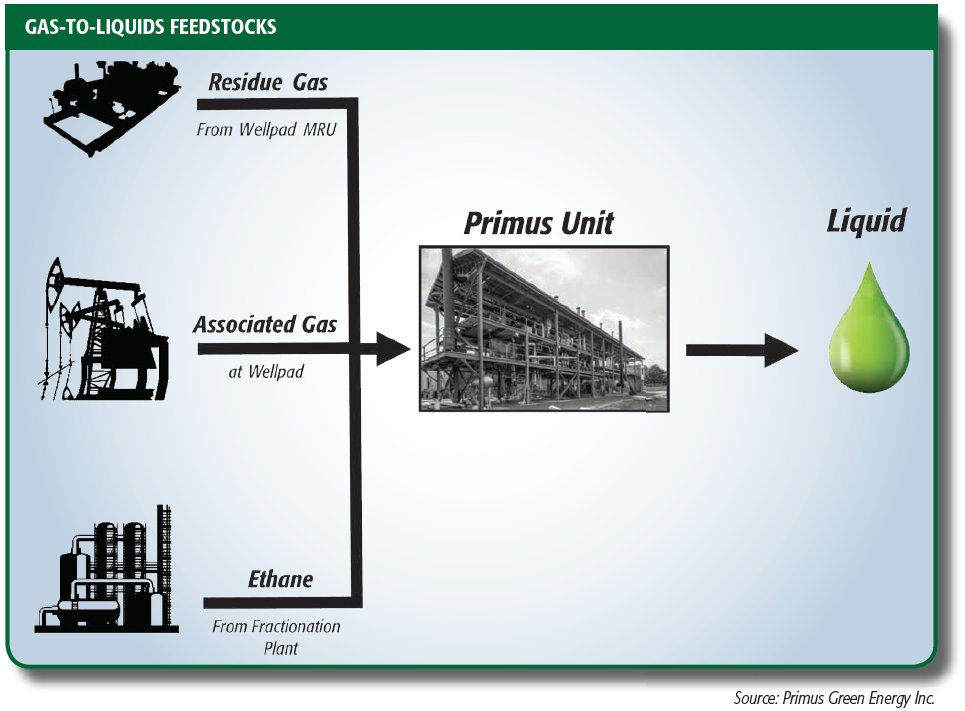 GAS-TO-LIQUIDS FEEDSTOCKS

Residue Gas

From Wellpad MRU

Associated Gas

at Wellpad

Ethane

From Fractionation Plant

Primus Unit

Liquid

Source: Primus Green Energy Inc.